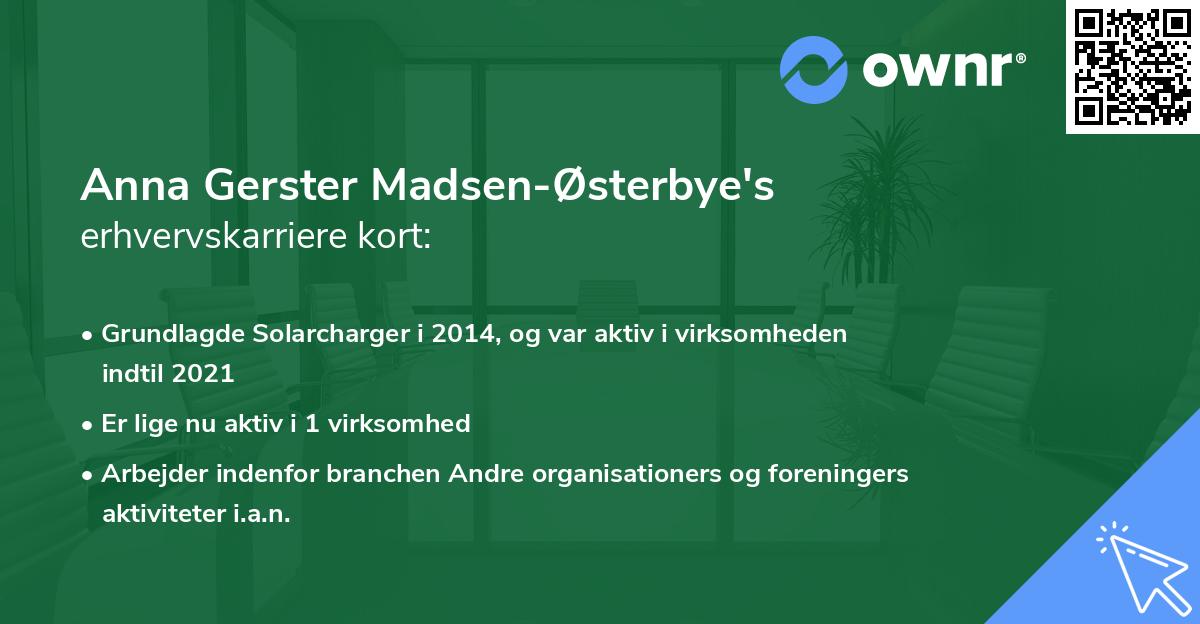 ownr®

Anna Gerster Madsen-Østerbye's erhvervskarriere kort:

• Grundlagde Solarcharger i 2014, og var aktiv i virksomheden indtil 2021

• Er lige nu aktiv i 1 virksomhed

• Arbejder indenfor branchen Andre organisationers og foreningers aktiviteter i.a.n.